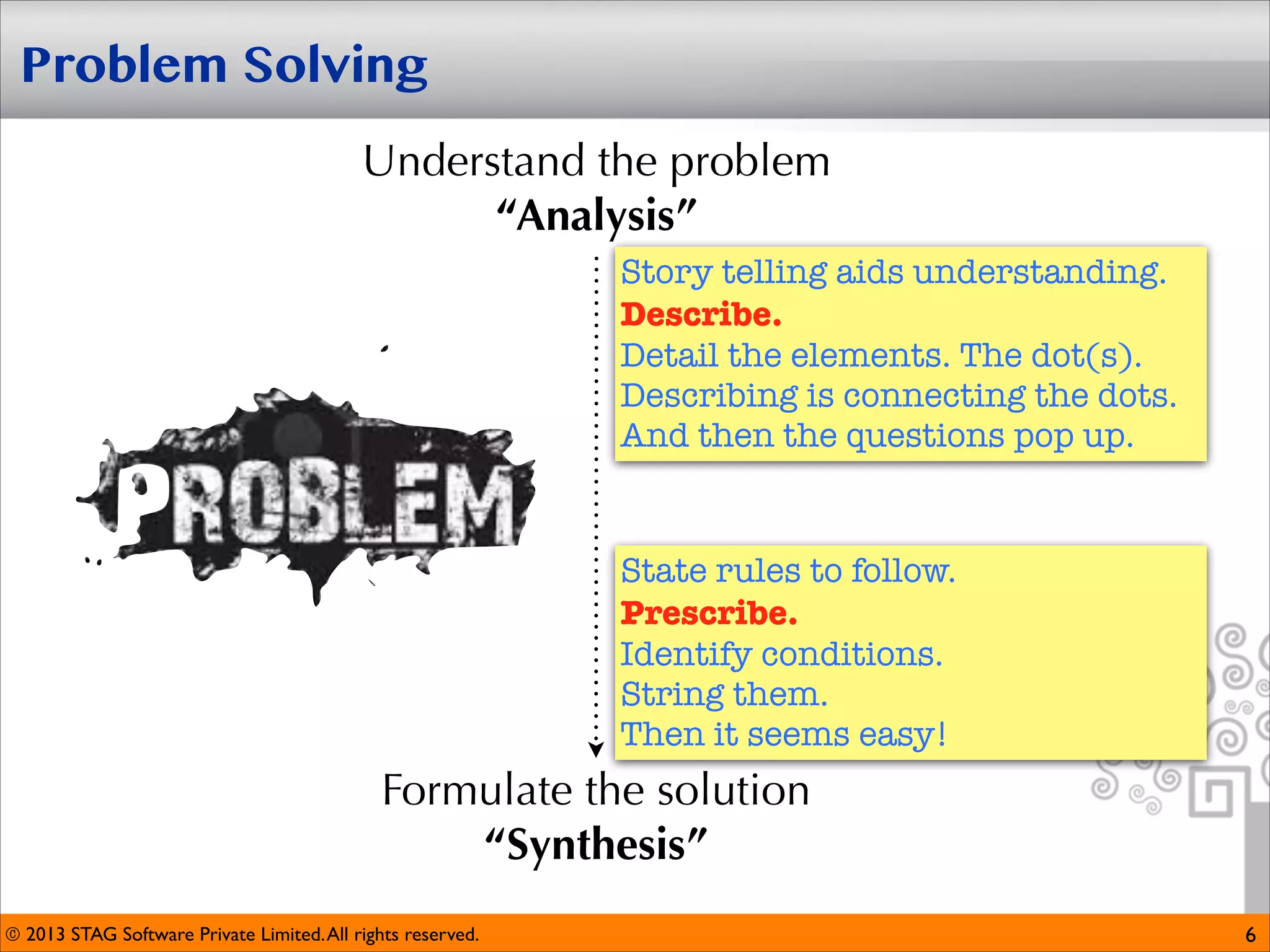 Problem Solving

Understand the problem
“Analysis”

PROBLEM

Story telling aids understanding.
Describe.
Detail the elements. The dot(s).
Describing is connecting the dots.
And then the questions pop up.

State rules to follow.
Prescribe.
Identify conditions.
String them.
Then it seems easy!

Formulate the solution
“Synthesis”

© 2013 STAG Software Private Limited. All rights reserved.

6